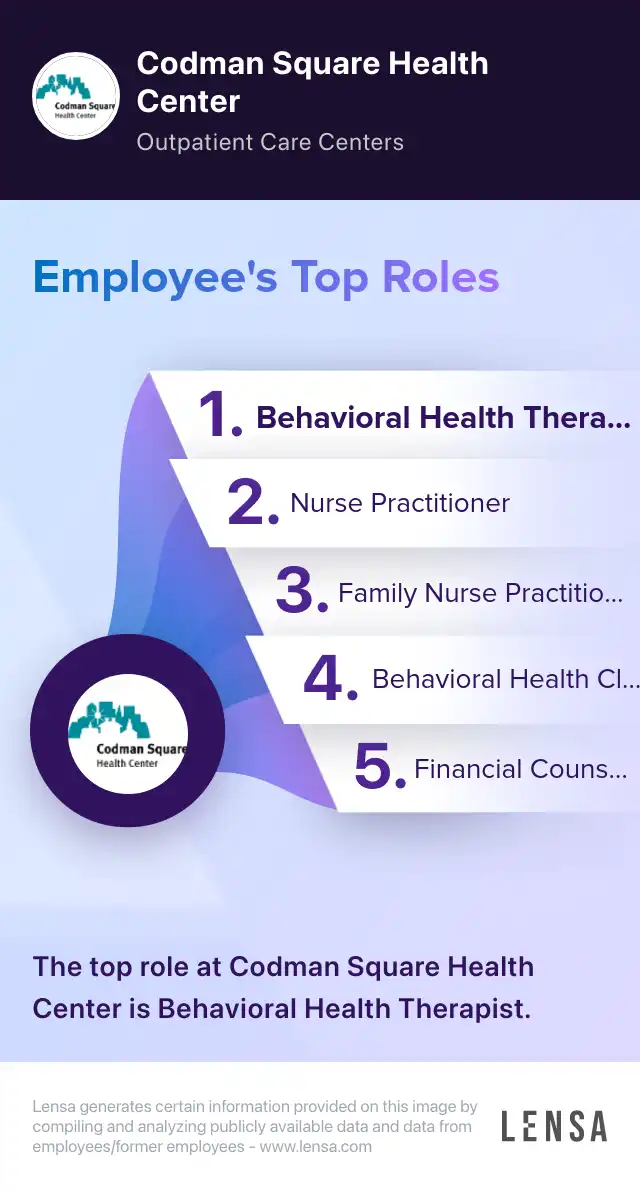 Codman Square Health Center

Codman Square Health Center
Outpatient Care Centers

Employee's Top Roles

1. Behavioral Health Thera...
2. Nurse Practitioner
3. Family Nurse Practitio...
4. Behavioral Health Cl...
5. Financial Couns...

Codman Square Health Center

The top role at Codman Square Health Center is Behavioral Health Therapist.

Lensa generates certain information provided on this image by compiling and analyzing publicly available data and data from employees/former employees - www.lensa.com

LENSA